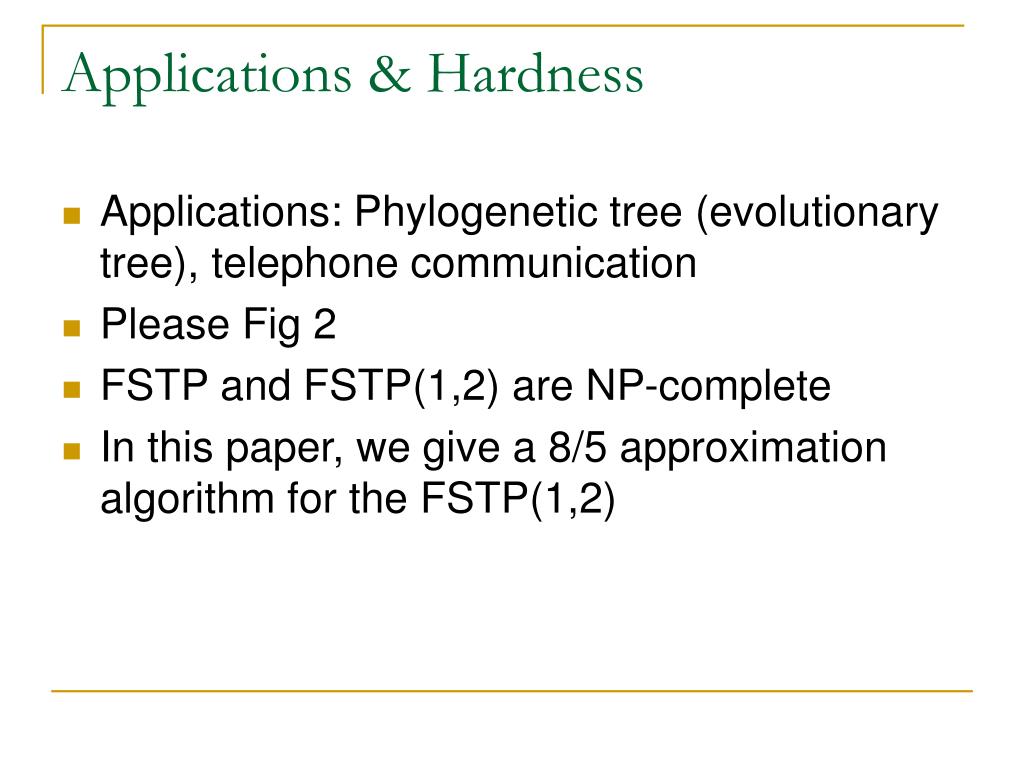 Applications & Hardness

Applications: Phylogenetic tree (evolutionary tree), telephone communication

Please Fig 2

FSTP and FSTP(1,2) are NP-complete

In this paper, we give a 8/5 approximation algorithm for the FSTP(1,2)